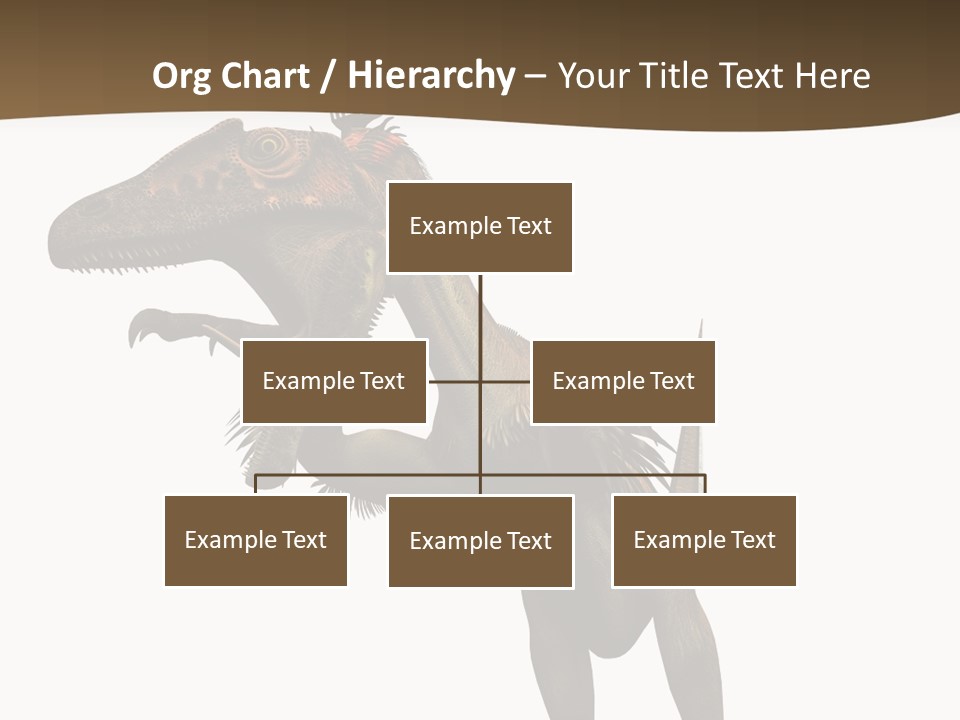 Org Chart / Hierarchy – Your Title Text Here

Example Text

Example Text

Example Text

Example Text

Example Text

Example Text